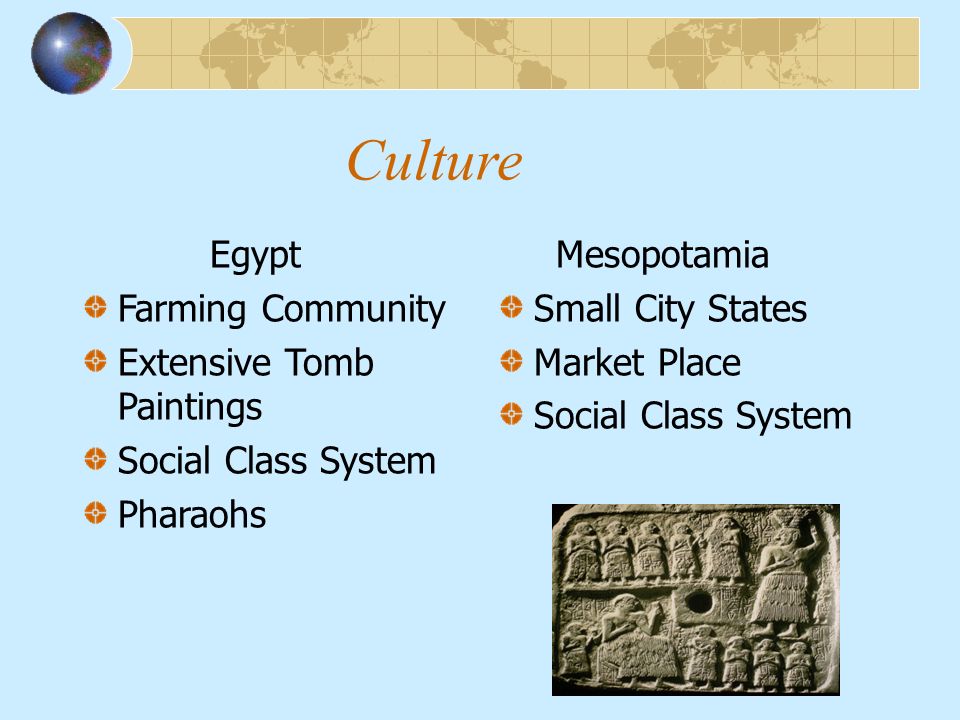 Culture

Egypt

Farming Community

Extensive Tomb Paintings

Social Class System

Pharaohs

Mesopotamia

Small City States

Market Place

Social Class System